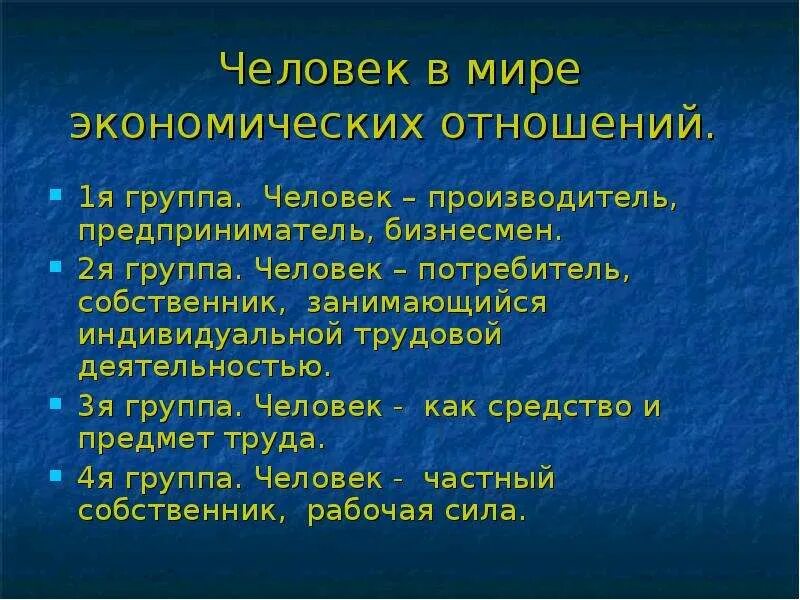 Человек в мире экономических отношений.

1я группа. Человек – производитель, предприниматель, бизнесмен.

2я группа. Человек – потребитель, собственник, занимающийся индивидуальной трудовой деятельностью.

3я группа. Человек - как средство и предмет труда.

4я группа. Человек - частный собственник, рабочая сила.